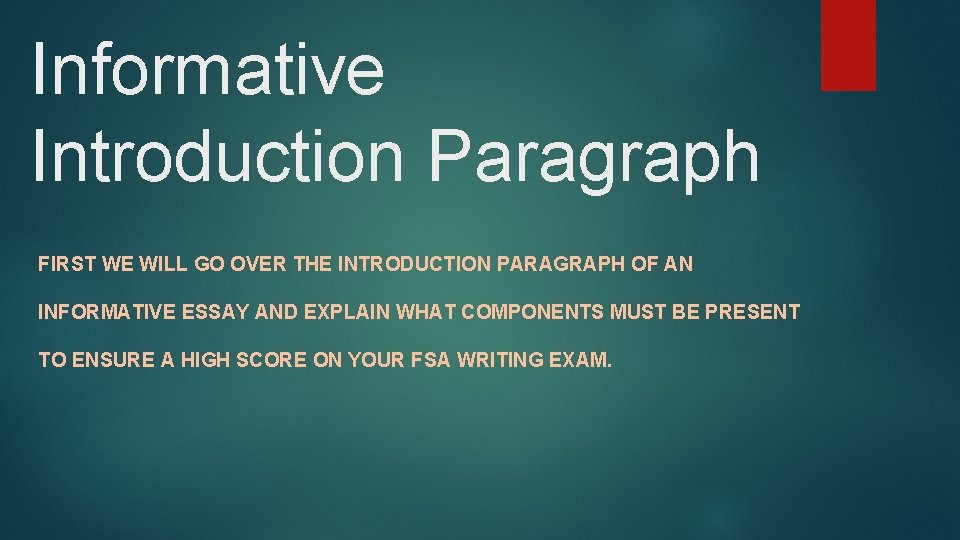 Informative Introduction Paragraph

FIRST WE WILL GO OVER THE INTRODUCTION PARAGRAPH OF AN INFORMATIVE ESSAY AND EXPLAIN WHAT COMPONENTS MUST BE PRESENT TO ENSURE A HIGH SCORE ON YOUR FSA WRITING EXAM.